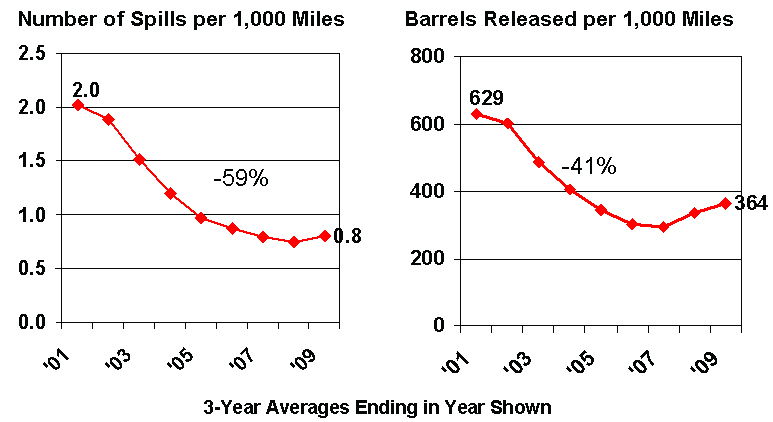 Number of Spills per 1,000 Miles

2.5
2.0
1.5
1.0
0.5
0.0

2.0
-59%
0.8

'01
'03
'05
'07
'09

Barrels Released per 1,000 Miles

800
600
400
200
0

629
-41%
364

'01
'03
'05
'07
'09

3-Year Averages Ending in Year Shown